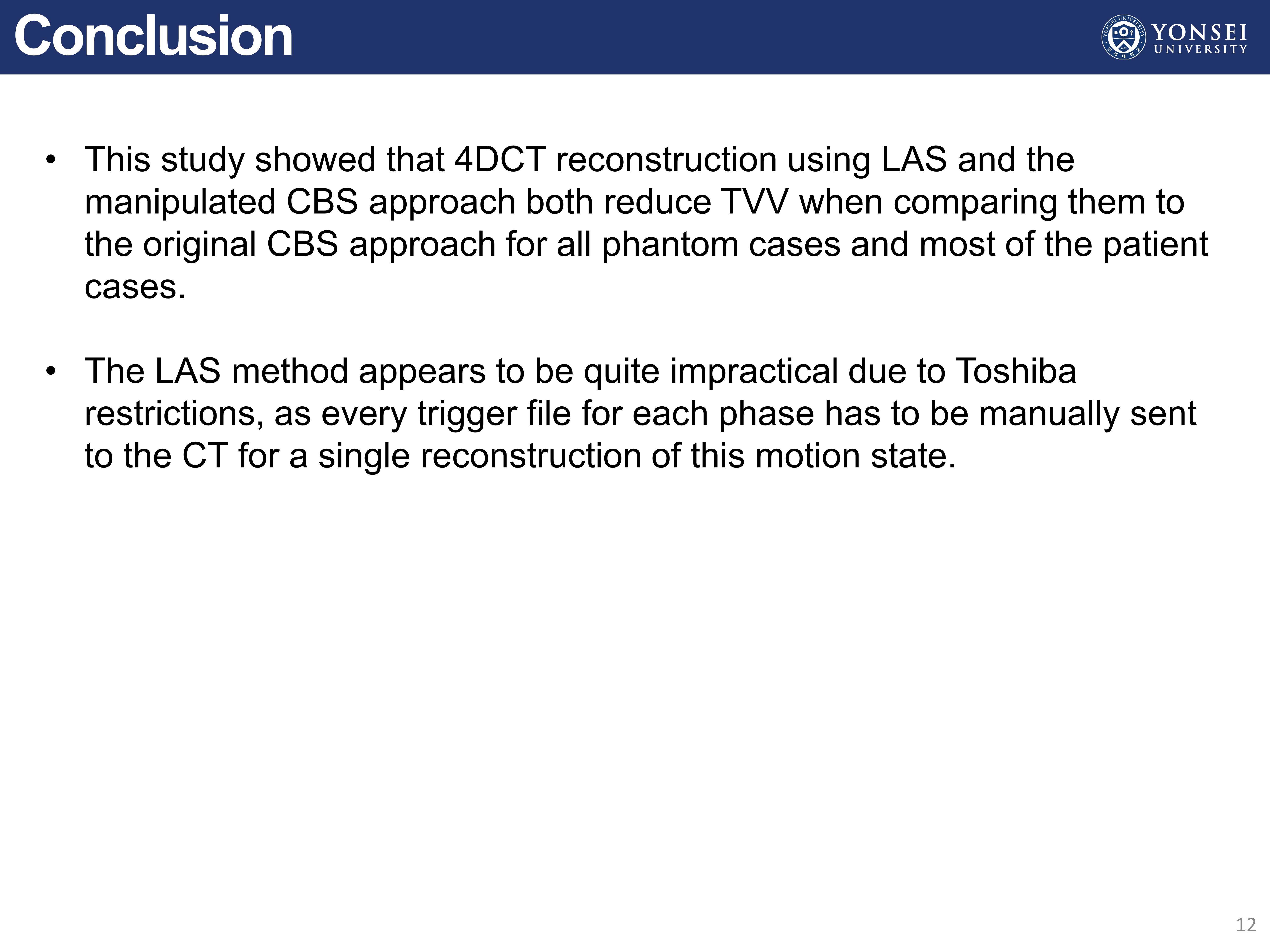 Conclusion

YONSEI UNIVERSITY

• This study showed that 4DCT reconstruction using LAS and the manipulated CBS approach both reduce TVV when comparing them to the original CBS approach for all phantom cases and most of the patient cases.

• The LAS method appears to be quite impractical due to Toshiba restrictions, as every trigger file for each phase has to be manually sent to the CT for a single reconstruction of this motion state.

12